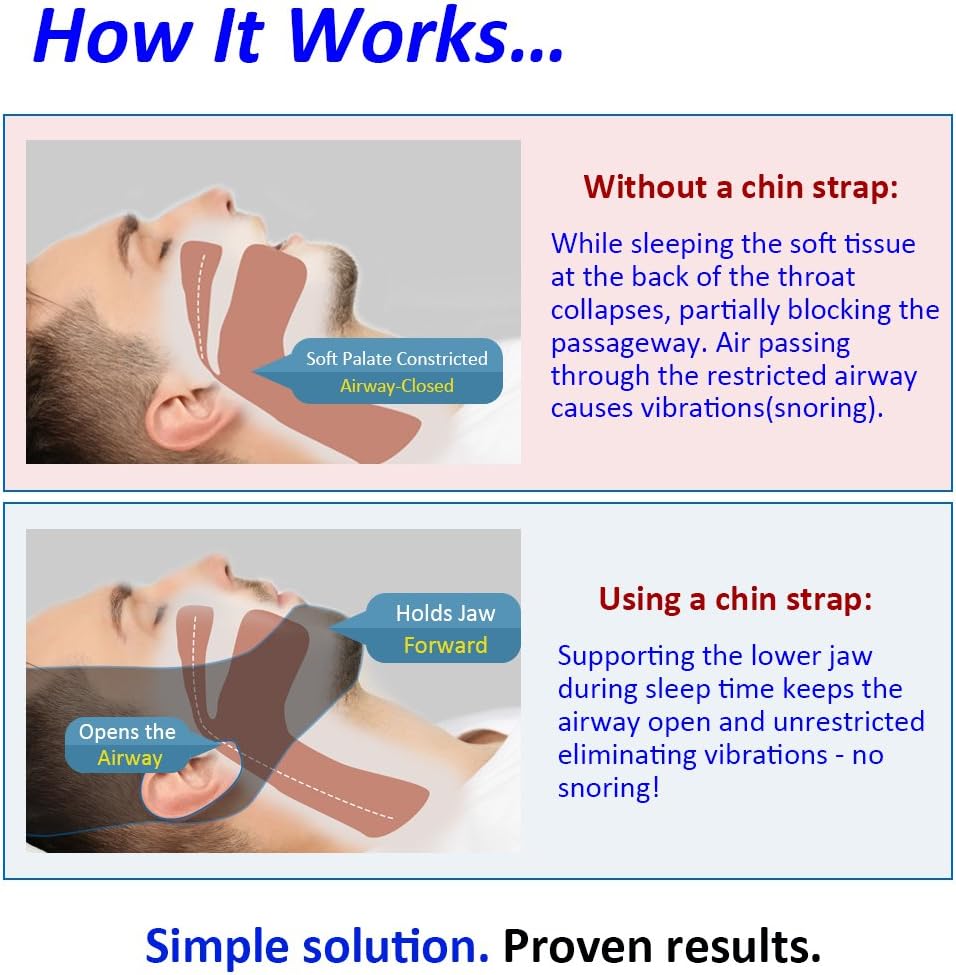 How It Works...

Soft Palate Constricted
Airway-Closed

Without a chin strap:

While sleeping the soft tissue at the back of the throat collapses, partially blocking the passageway. Air passing through the restricted airway causes vibrations(snoring).

Holds Jaw
Forward

Opens the
Airway

Using a chin strap:

Supporting the lower jaw during sleep time keeps the airway open and unrestricted eliminating vibrations - no snoring!

Simple solution. Proven results.